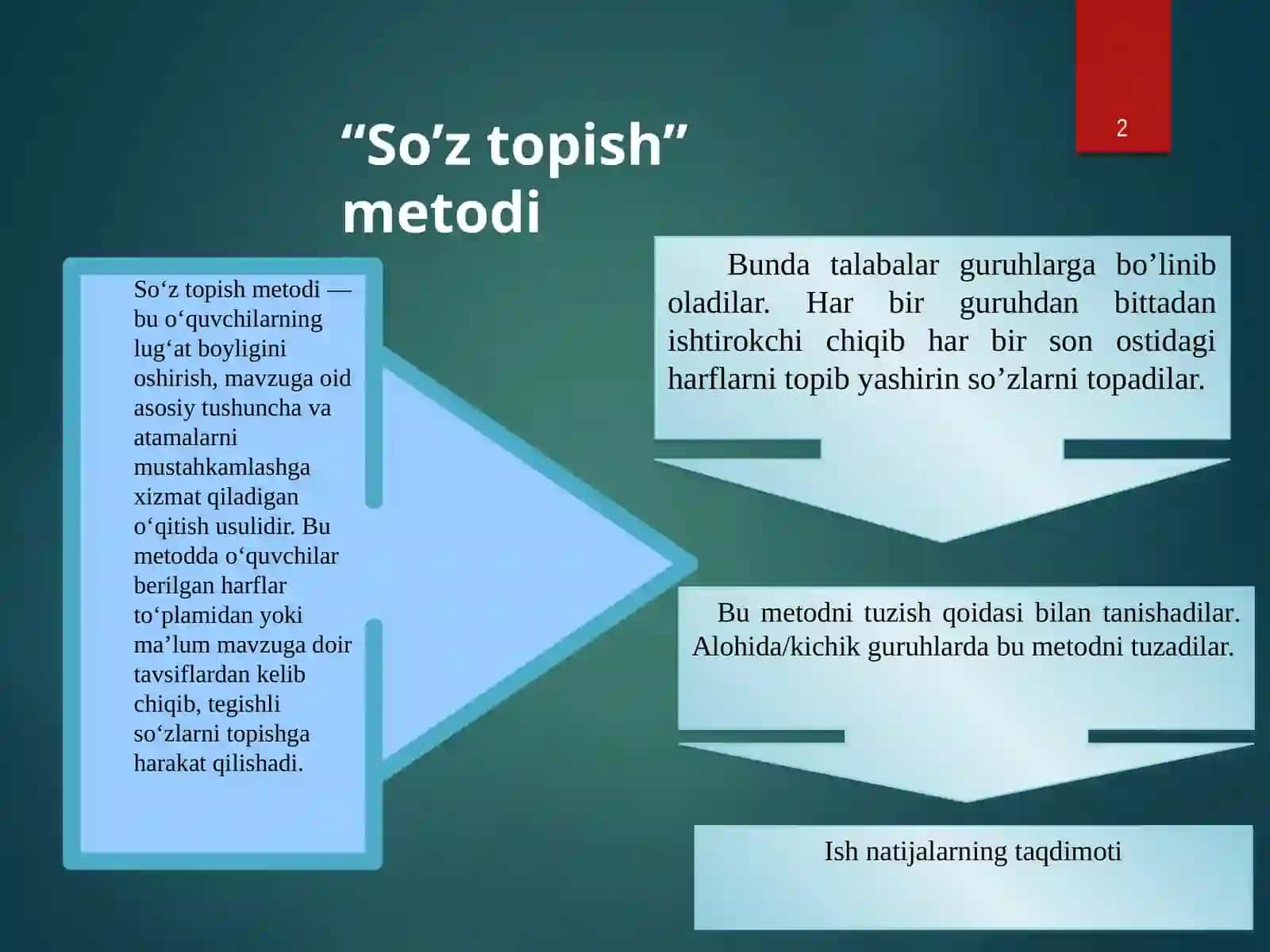 2

“So’z topish” metodi

So‘z topish metodi — bu o‘quvchilarning lug‘at boyligini oshirish, mavzuga oid asosiy tushuncha va atamalarni mustahkamlashga xizmat qiladigan o‘qitish usulidir. Bu metodda o‘quvchilar berilgan harflar to‘plamidan yoki ma’lum mavzuga doir tavsiflardan kelib chiqib, tegishli so‘zlarni topishga harakat qilishadi.

Bunda talabalar guruhlarga bo’linib oladilar. Har bir guruhdan bittadan ishtirokchi chiqib har bir son ostidagi harflarni topib yashirin so’zlarni topadilar.

Bu metodni tuzish qoidasi bilan tanishadilar. Alohida/kichik guruhlarda bu metodni tuzadilar.

Ish natijalarning taqdimoti